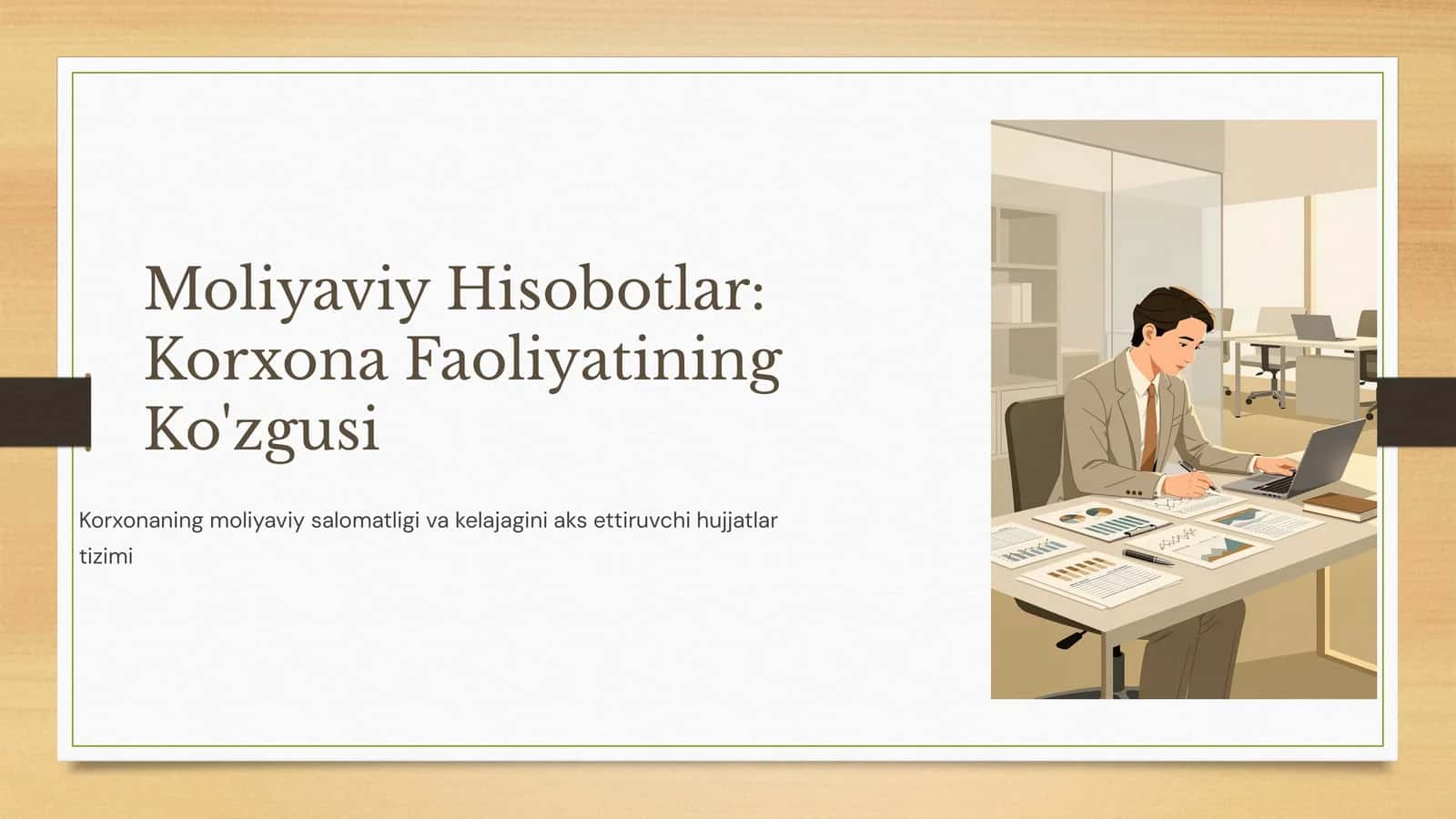 Moliyaviy Hisobotlar: Korxona Faoliyatining Ko'zgusi

Korxonaning moliyaviy salomatligi va kelajagini aks ettiruvchi hujjatlar tizimi